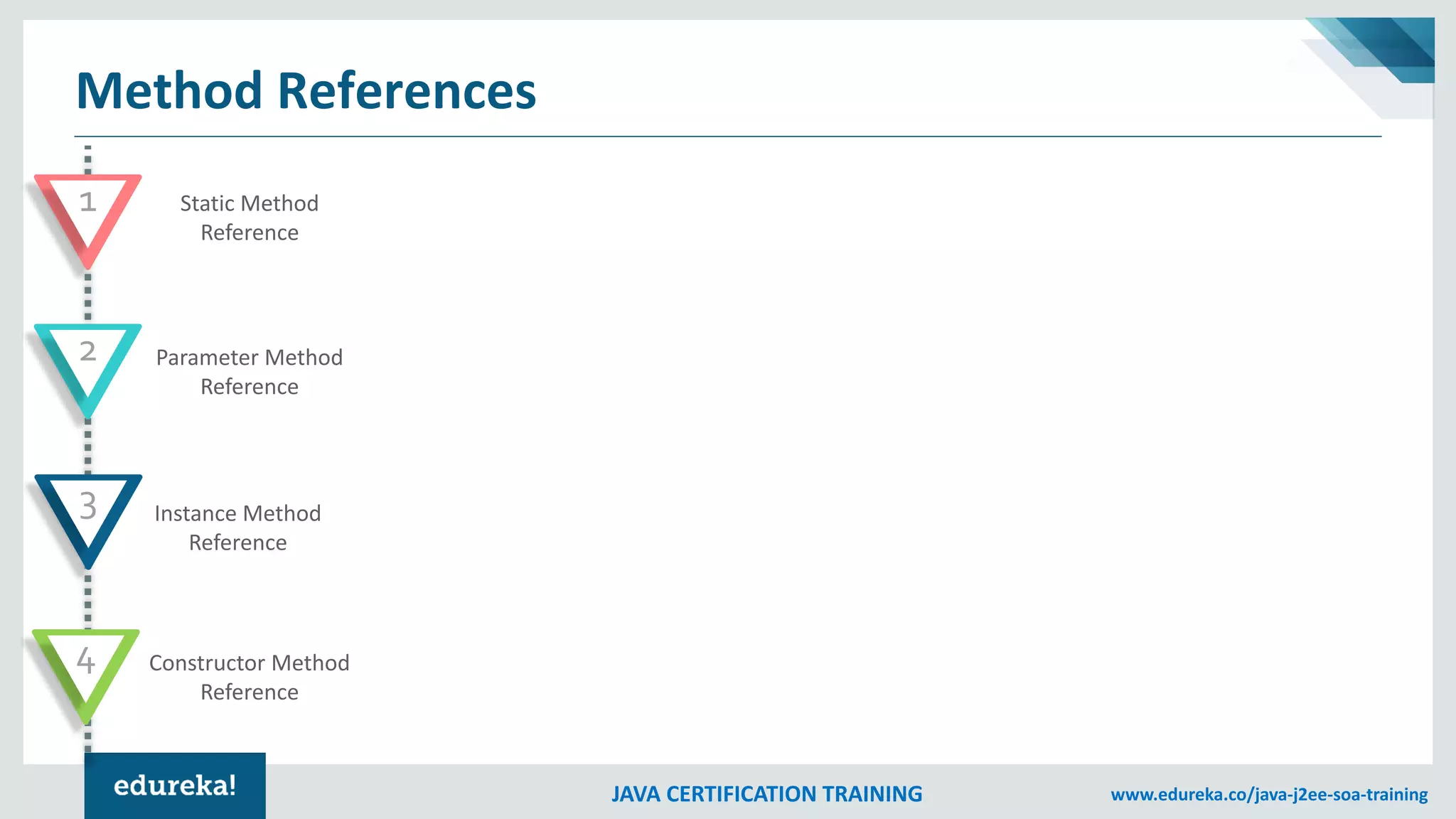 Method References

1
Static Method Reference

2
Parameter Method Reference

3
Instance Method Reference

4
Constructor Method Reference

edureka!

JAVA CERTIFICATION TRAINING

www.edureka.co/java-j2ee-soa-training